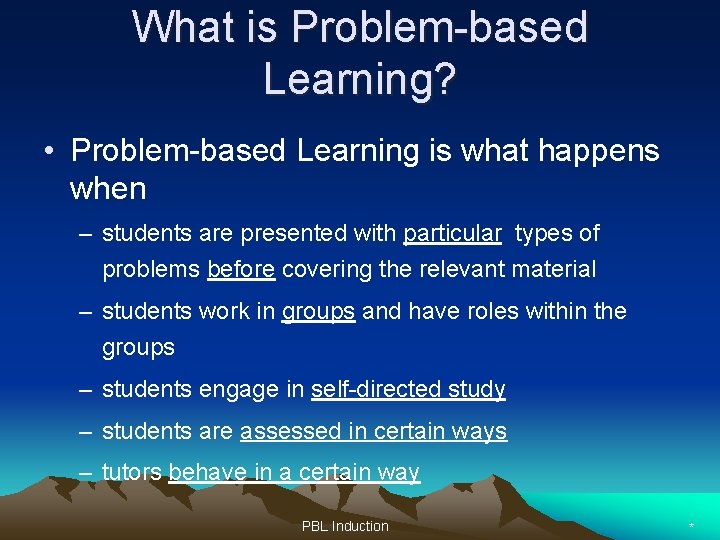 What is Problem-based Learning?

• Problem-based Learning is what happens when

– students are presented with particular types of problems before covering the relevant material

– students work in groups and have roles within the groups

– students engage in self-directed study

– students are assessed in certain ways

– tutors behave in a certain way

PBL Induction

*